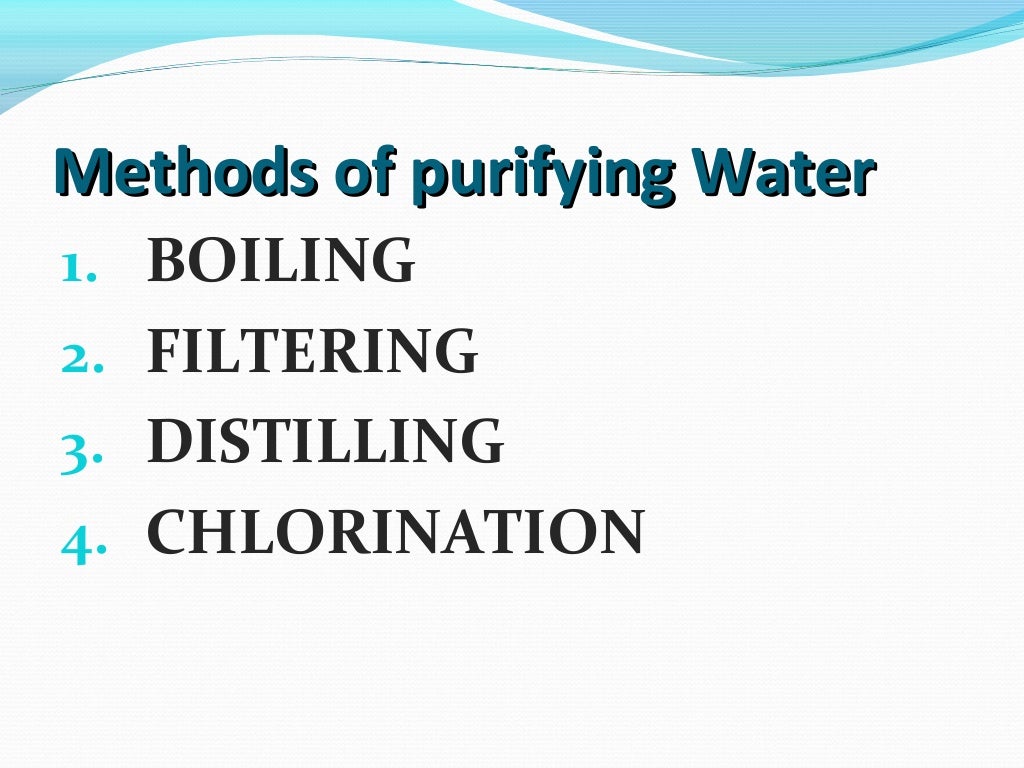 Methods of purifying Water

1. BOILING
2. FILTERING
3. DISTILLING
4. CHLORINATION